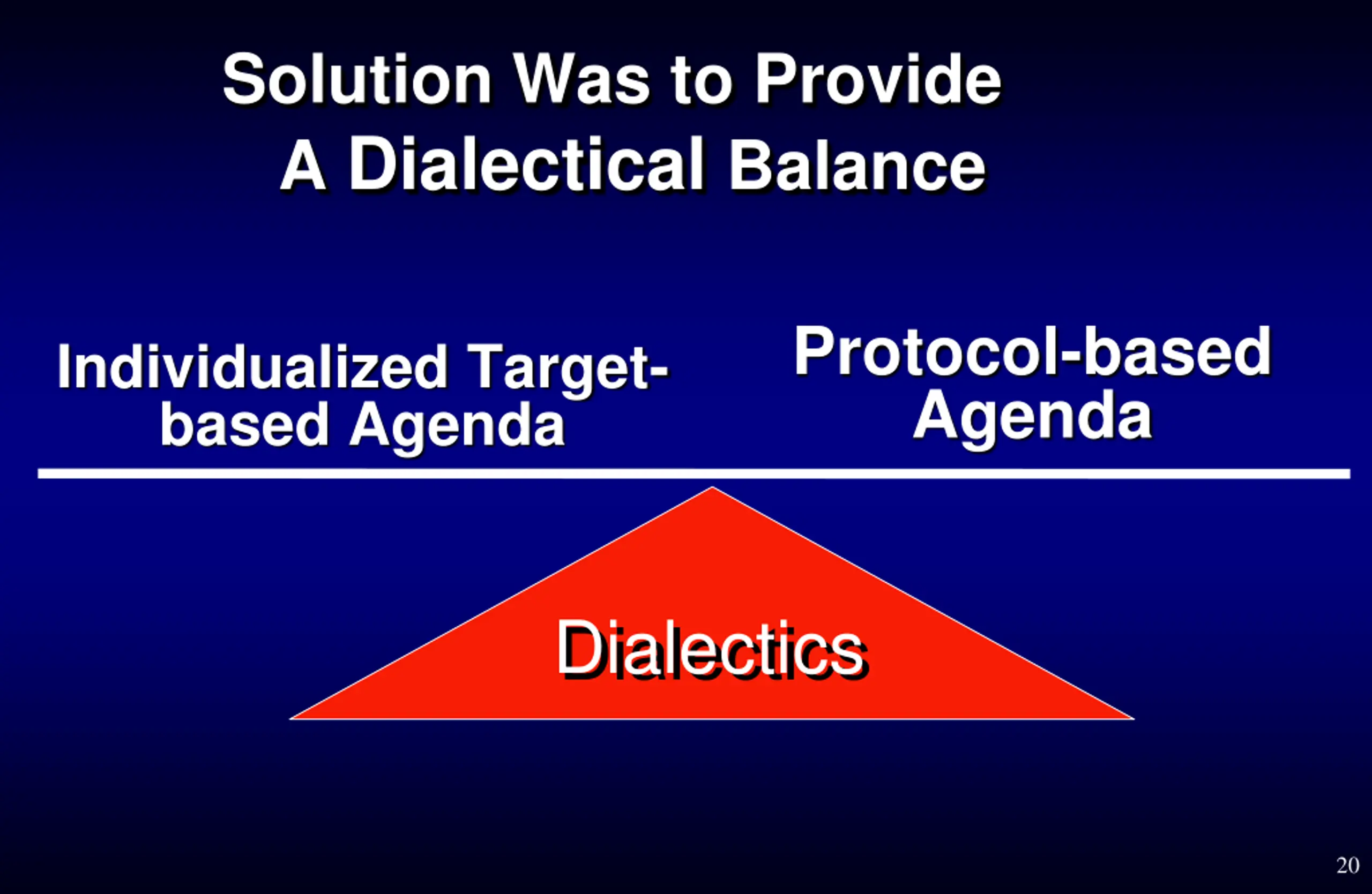 Solution Was to Provide A Dialectical Balance

Individualized Target-based Agenda

Protocol-based Agenda

Dialectics

20